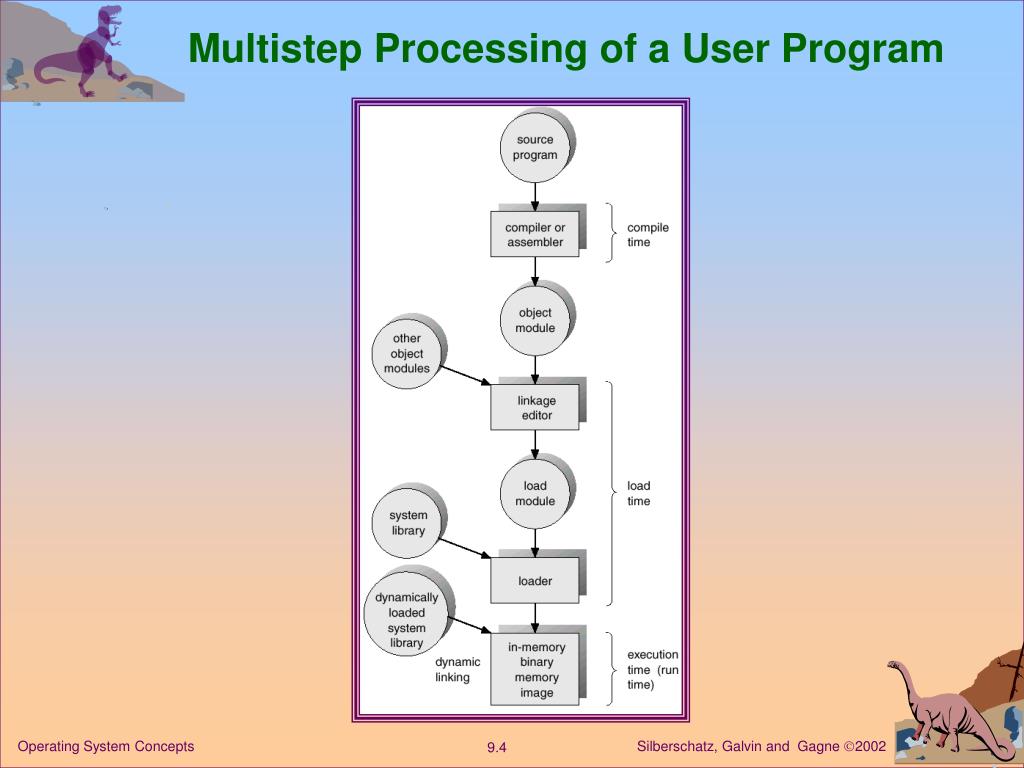 Multistep Processing of a User Program

source program

compiler or assembler

compile time

object module

other object modules

linkage editor

load module

load time

system library

loader

dynamically loaded system library

dynamic linking

in-memory binary memory image

execution time (run time)

Operating System Concepts

9.4

Silberschatz, Galvin and Gagne ©2002